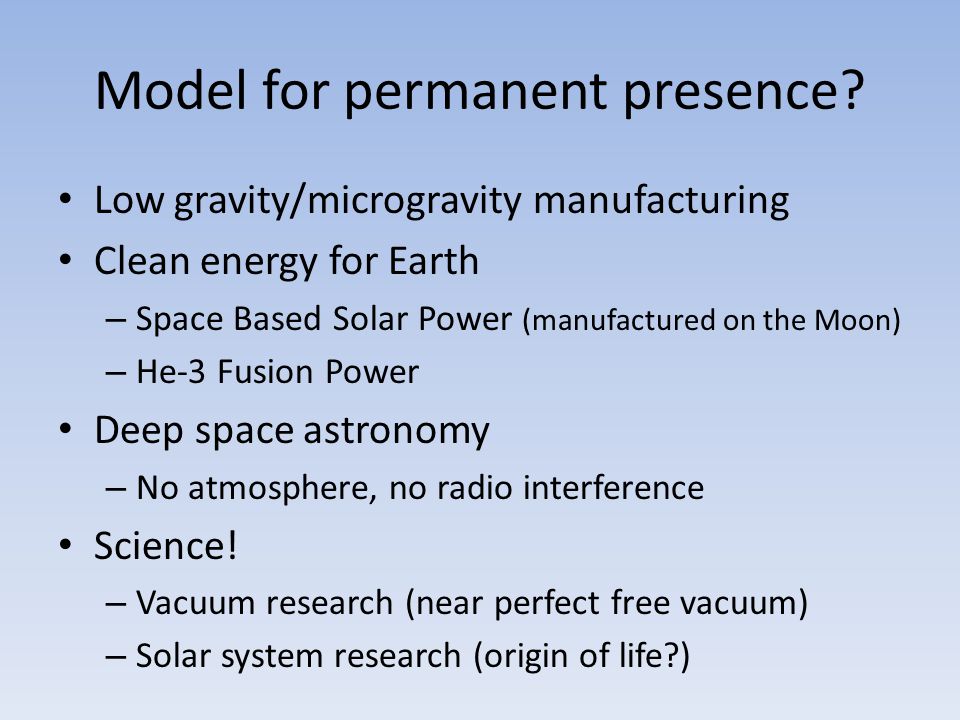 Model for permanent presence?

• Low gravity/microgravity manufacturing
• Clean energy for Earth
– Space Based Solar Power (manufactured on the Moon)
– He-3 Fusion Power
• Deep space astronomy
– No atmosphere, no radio interference
• Science!
– Vacuum research (near perfect free vacuum)
– Solar system research (origin of life?)